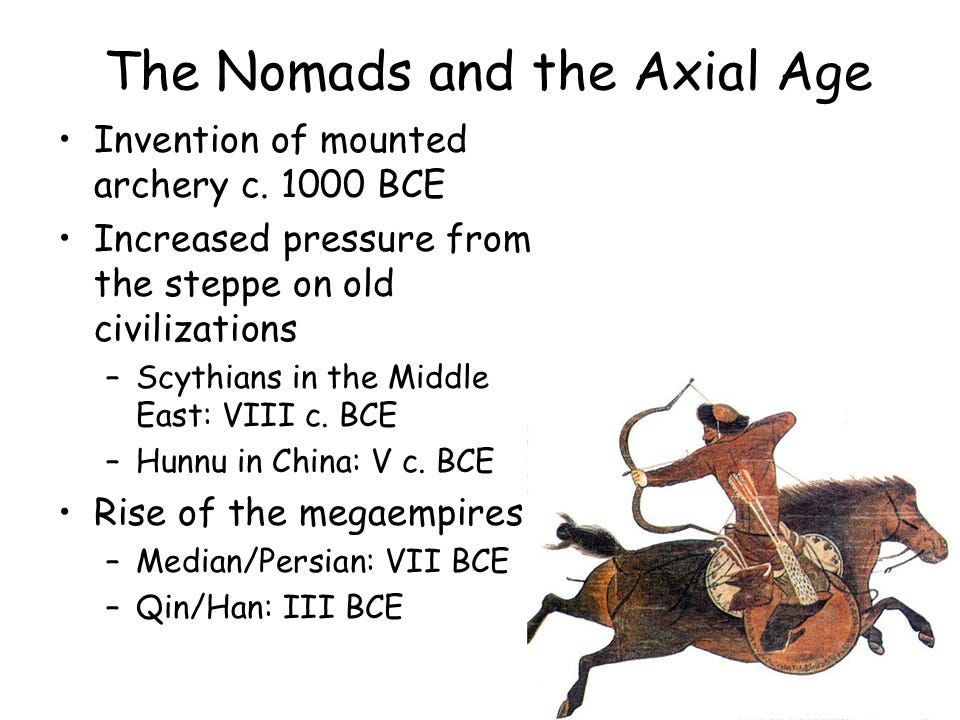 The Nomads and the Axial Age

• Invention of mounted archery c. 1000 BCE

• Increased pressure from the steppe on old civilizations

– Scythians in the Middle East: VIII c. BCE

– Hunnu in China: V c. BCE

• Rise of the megaempires

– Median/Persian: VII BCE

– Qin/Han: III BCE